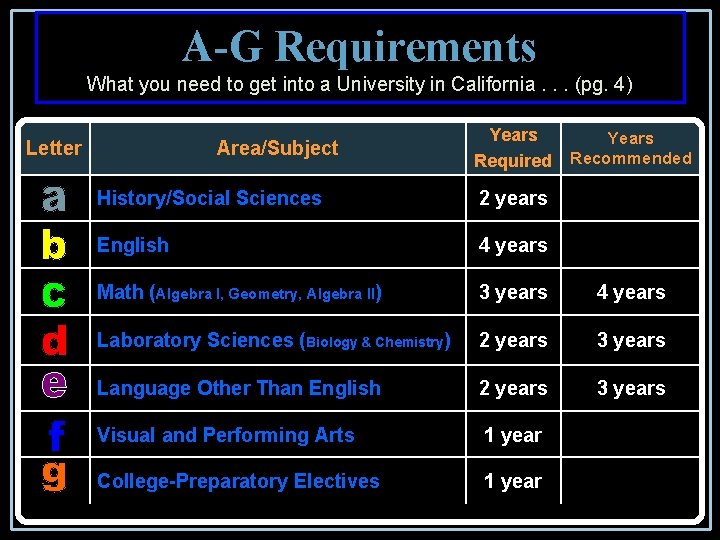 A-G Requirements

What you need to get into a University in California . . . (pg. 4)

| Letter | Area/Subject | Years Required | Years Recommended |
|---|---|---|---|
| a | History/Social Sciences | 2 years | |
| b | English | 4 years | |
| c | Math (Algebra I, Geometry, Algebra II) | 3 years | 4 years |
| d | Laboratory Sciences (Biology & Chemistry) | 2 years | 3 years |
| e | Language Other Than English | 2 years | 3 years |
| f | Visual and Performing Arts | 1 year | |
| g | College-Preparatory Electives | 1 year | |